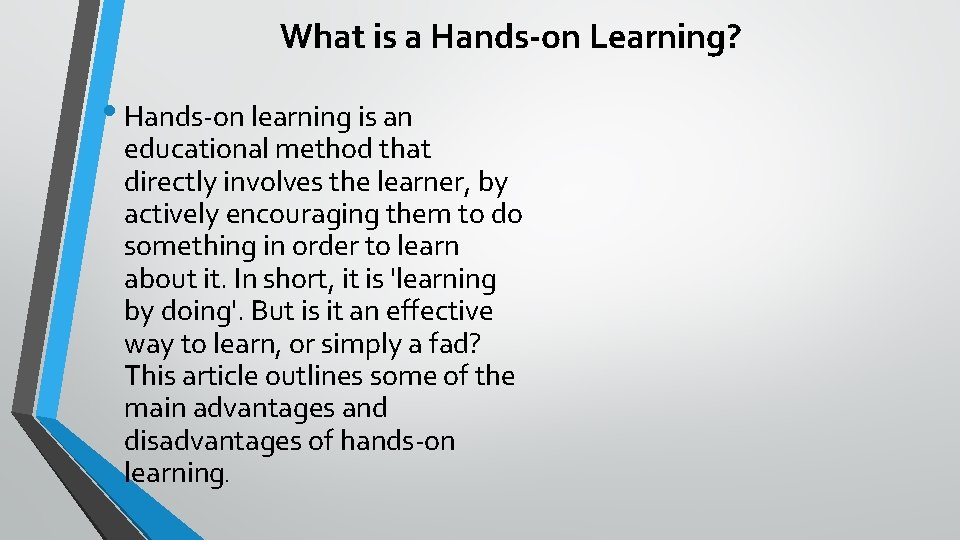 What is a Hands-on Learning?

• Hands-on learning is an educational method that directly involves the learner, by actively encouraging them to do something in order to learn about it. In short, it is 'learning by doing'. But is it an effective way to learn, or simply a fad? This article outlines some of the main advantages and disadvantages of hands-on learning.